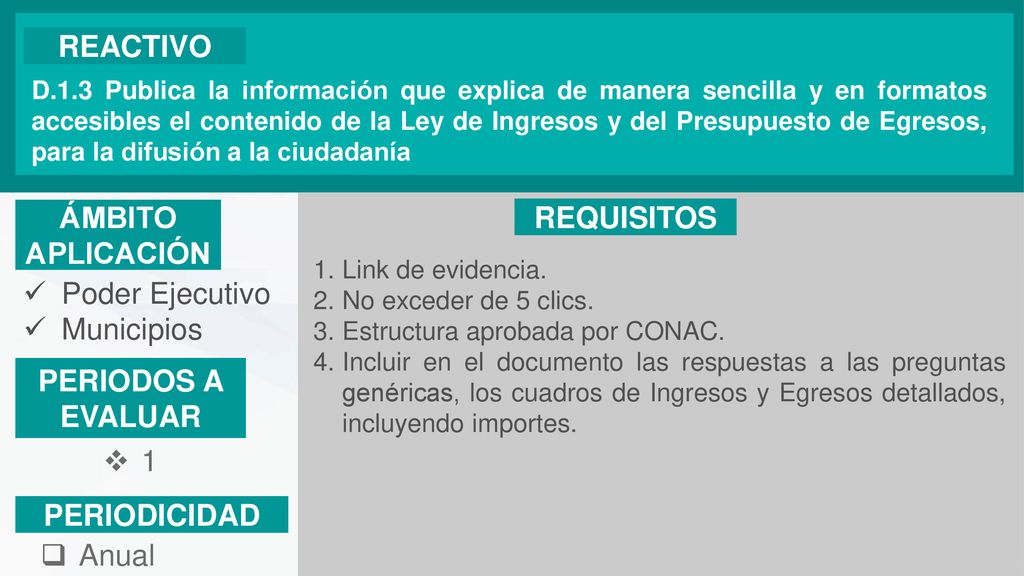 REACTIVO

D.1.3 Publica la información que explica de manera sencilla y en formatos accesibles el contenido de la Ley de Ingresos y del Presupuesto de Egresos, para la difusión a la ciudadanía

ÁMBITO APLICACIÓN

✓ Poder Ejecutivo
✓ Municipios

PERIODOS A EVALUAR

❖ 1

PERIODICIDAD

❑ Anual

REQUISITOS

1. Link de evidencia.
2. No exceder de 5 clics.
3. Estructura aprobada por CONAC.
4. Incluir en el documento las respuestas a las preguntas genéricas, los cuadros de Ingresos y Egresos detallados, incluyendo importes.